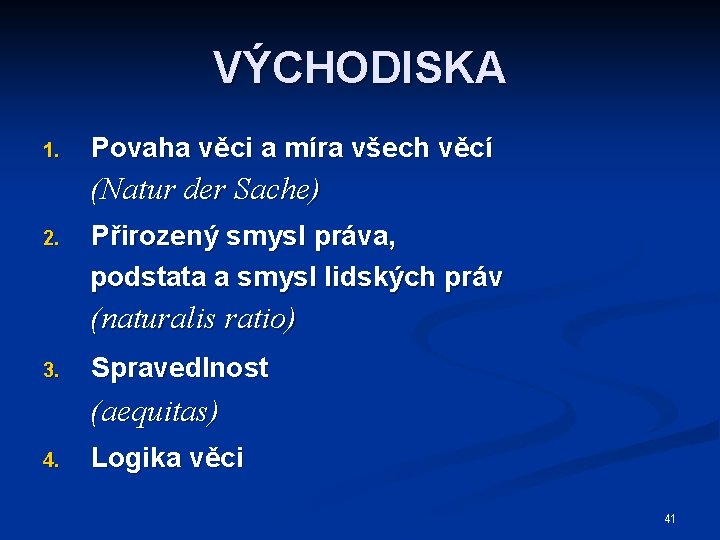 VÝCHODISKA

1. Povaha věci a míra všech věcí
(Natur der Sache)
2. Přirozený smysl práva,
podstata a smysl lidských práv
(naturalis ratio)
3. Spravedlnost
(aequitas)
4. Logika věci

41